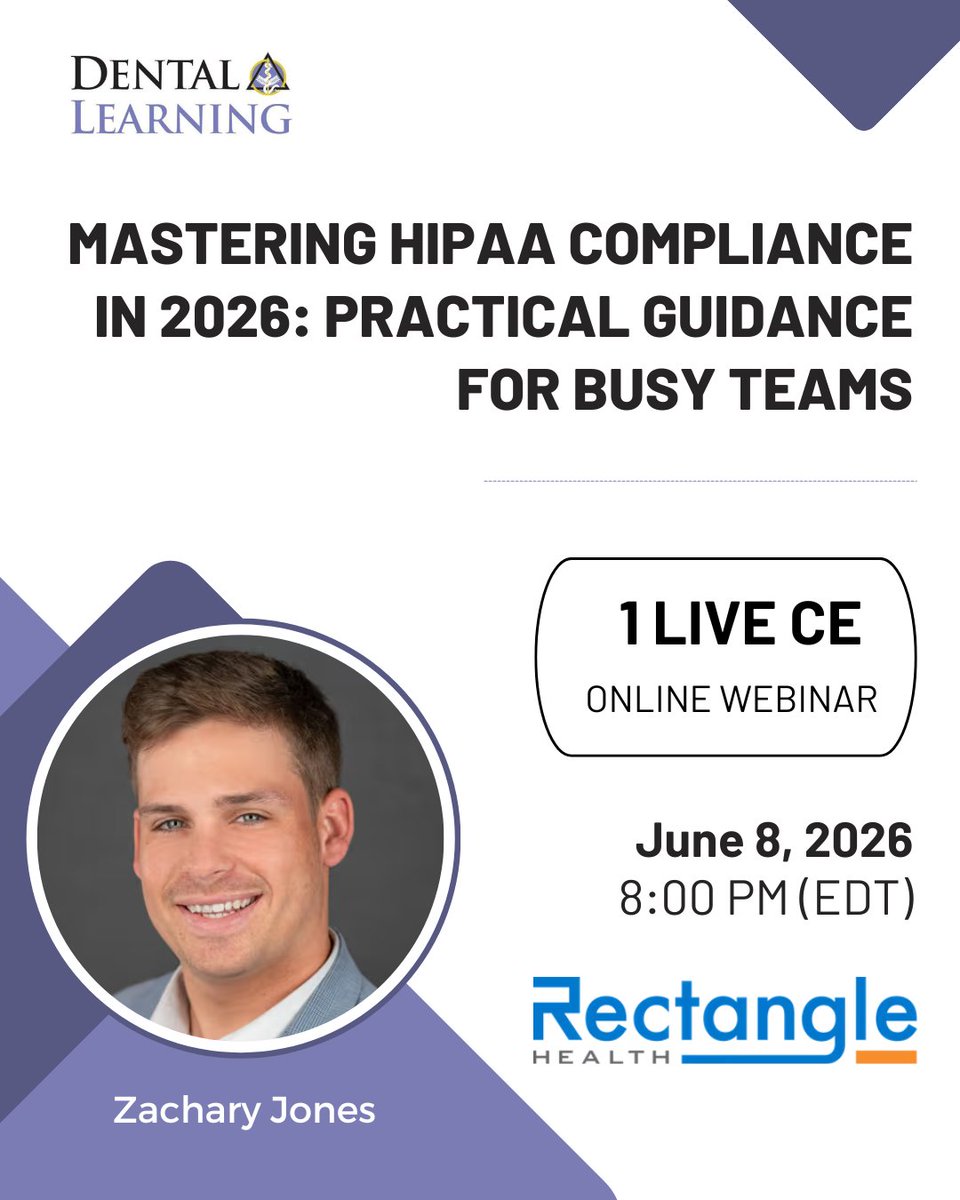 DENTAL LEARNING

MASTERING HIPAA COMPLIANCE IN 2026: PRACTICAL GUIDANCE FOR BUSY TEAMS

1 LIVE CE
ONLINE WEBINAR

June 8, 2026
8:00 PM (EDT)

Rectangle HEALTH

Zachary Jones